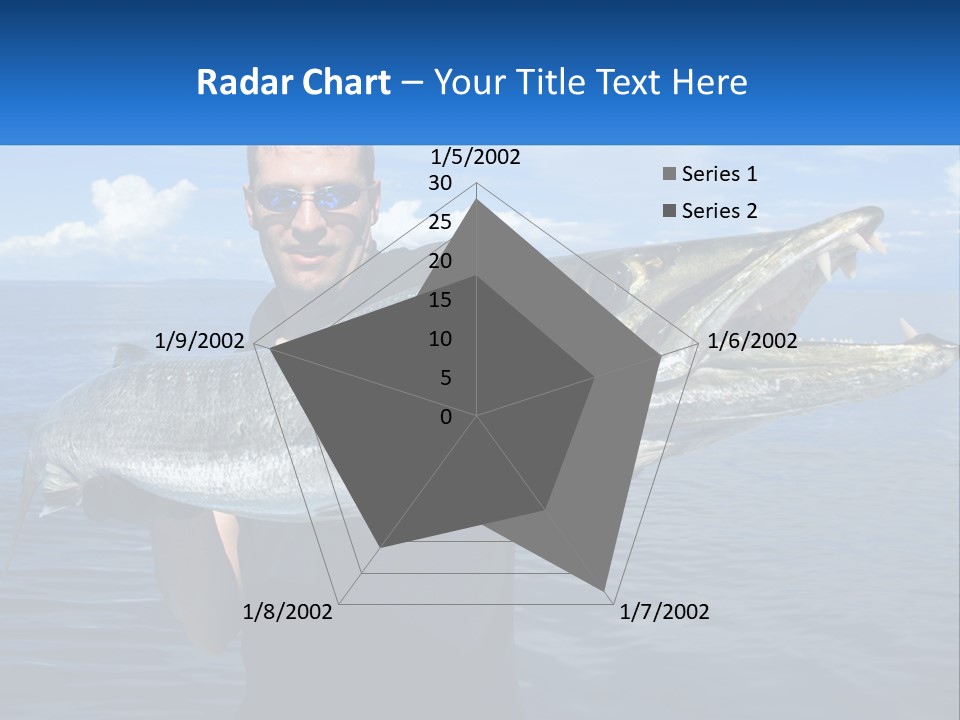 Radar Chart – Your Title Text Here

1/5/2002
30
25
20
15
10
5
0
1/6/2002
1/7/2002
1/8/2002
1/9/2002

Series 1
Series 2